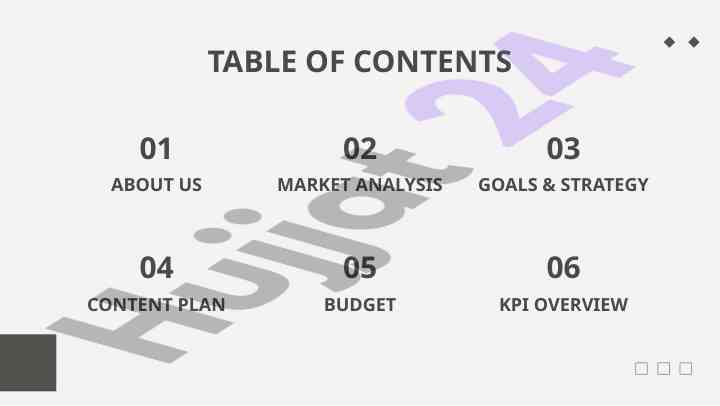 TABLE OF CONTENTS

01
ABOUT US

02
MARKET ANALYSIS

03
GOALS & STRATEGY

04
CONTENT PLAN

05
BUDGET

06
KPI OVERVIEW

Hujjat 24